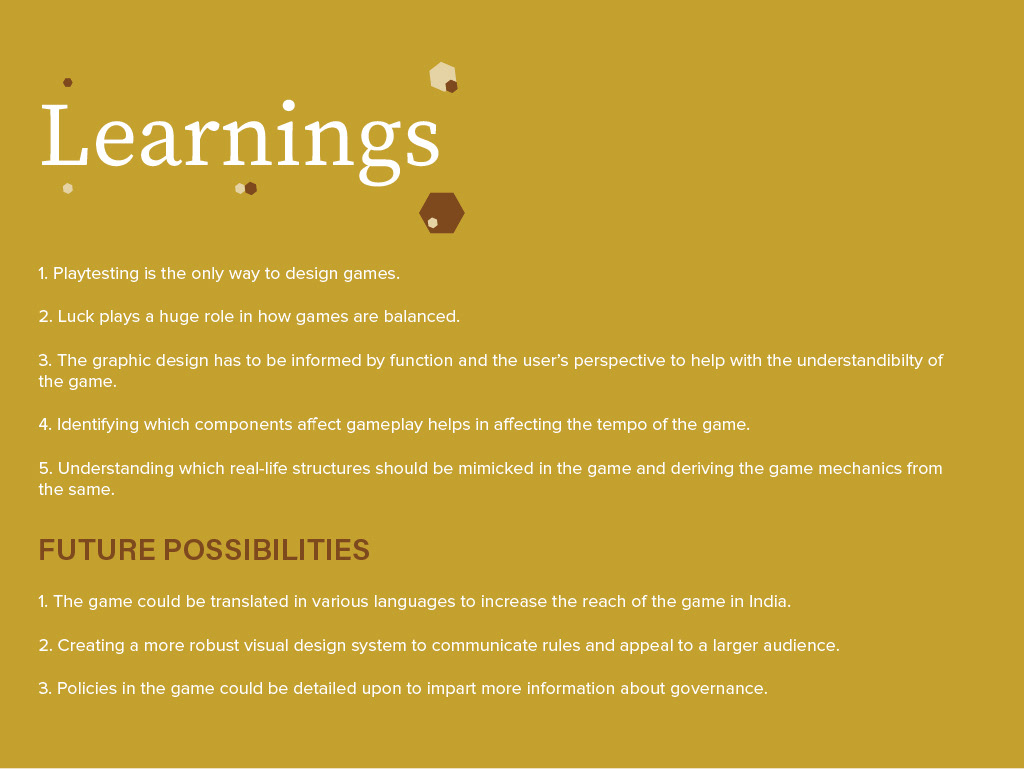 Learnings

1. Playtesting is the only way to design games.

2. Luck plays a huge role in how games are balanced.

3. The graphic design has to be informed by function and the user's perspective to help with the understandibilty of the game.

4. Identifying which components affect gameplay helps in affecting the tempo of the game.

5. Understanding which real-life structures should be mimicked in the game and deriving the game mechanics from the same.

FUTURE POSSIBILITIES

1. The game could be translated in various languages to increase the reach of the game in India.

2. Creating a more robust visual design system to communicate rules and appeal to a larger audience.

3. Policies in the game could be detailed upon to impart more information about governance.